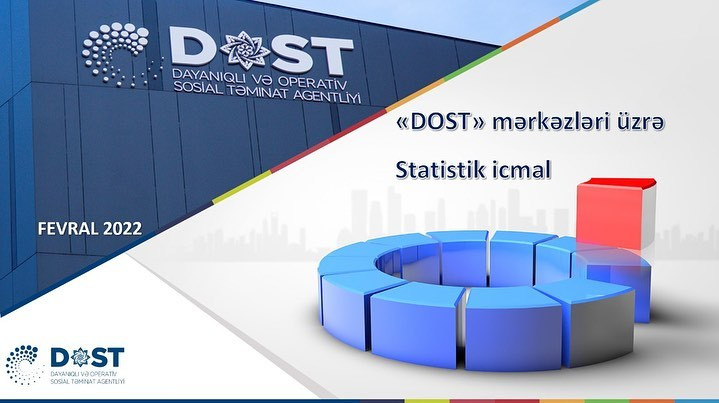 DOST
DAYANIQLI VƏ OPERATİV SOSİAL TƏMİNAT AGENTLİYİ

«DOST» mərkəzləri üzrə

Statistik icmal

FEVRAL 2022

DOST
DAYANIQLI VƏ OPERATİV SOSİAL TƏMİNAT AGENTLİYİ